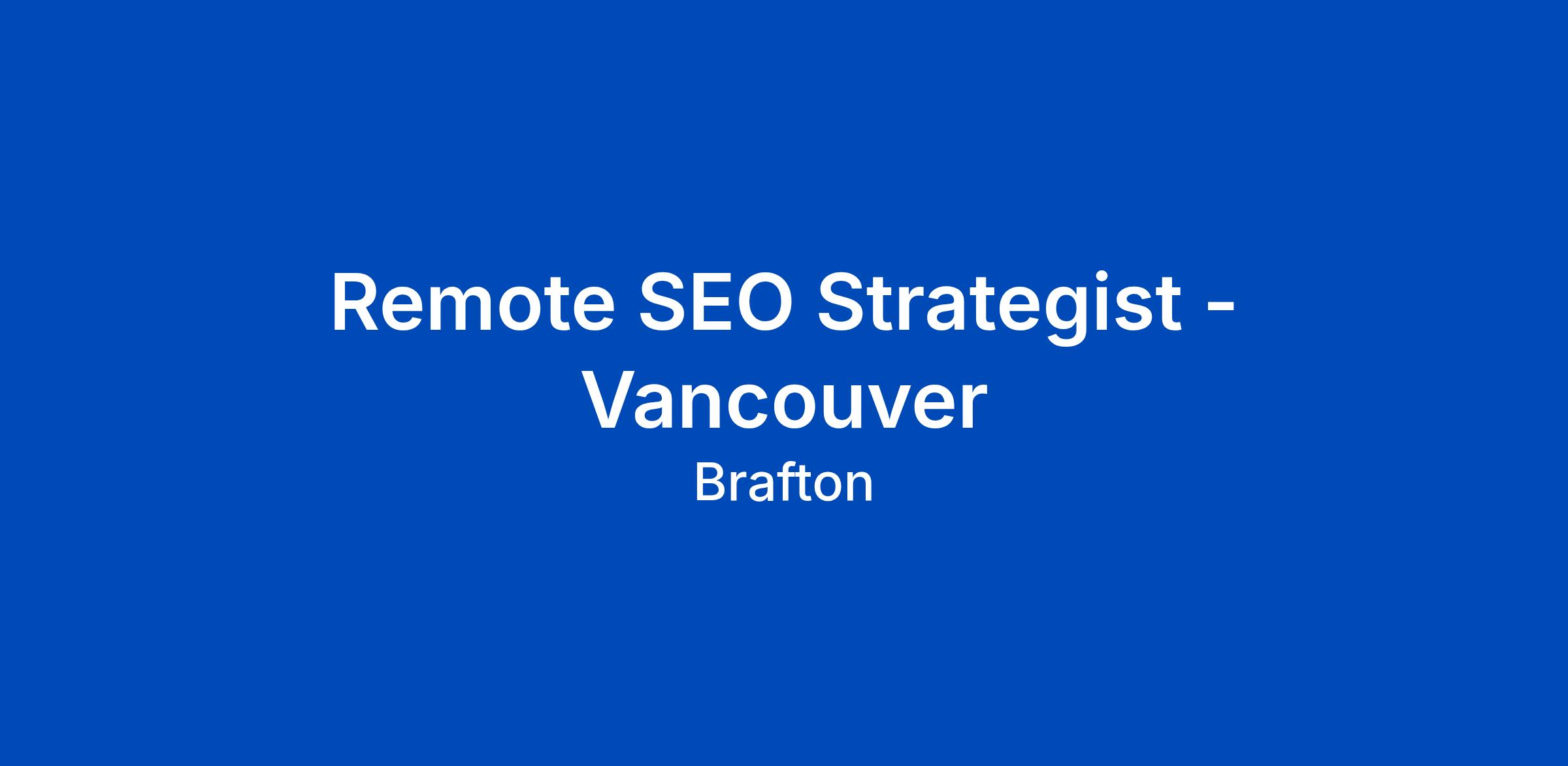 Remote SEO Strategist - Vancouver

Brafton